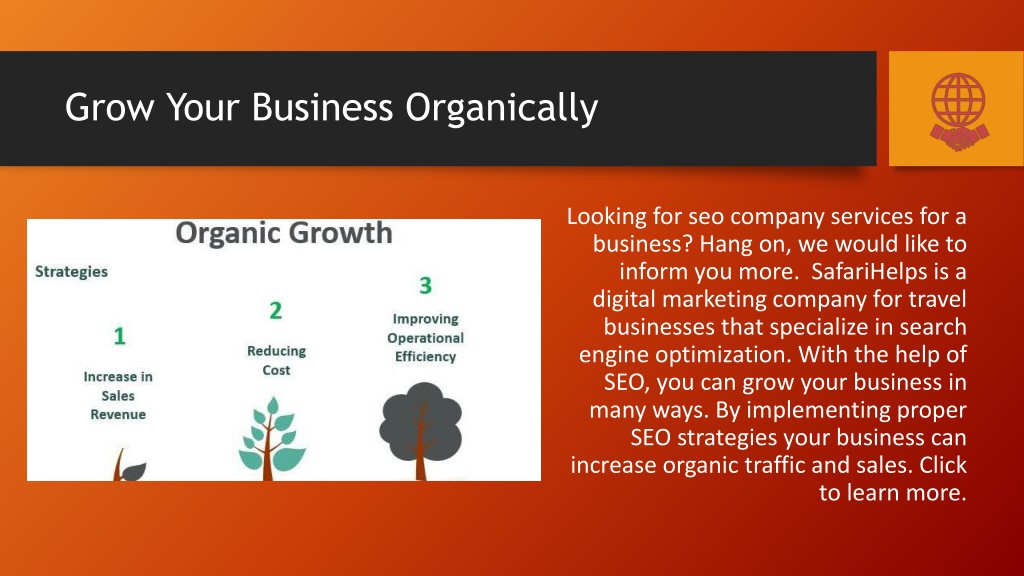 Grow Your Business Organically

Organic Growth

Strategies

1

Increase in Sales Revenue

2

Reducing Cost

3

Improving Operational Efficiency

Looking for seo company services for a business? Hang on, we would like to inform you more. SafariHelps is a digital marketing company for travel businesses that specialize in search engine optimization. With the help of SEO, you can grow your business in many ways. By implementing proper SEO strategies your business can increase organic traffic and sales. Click to learn more.